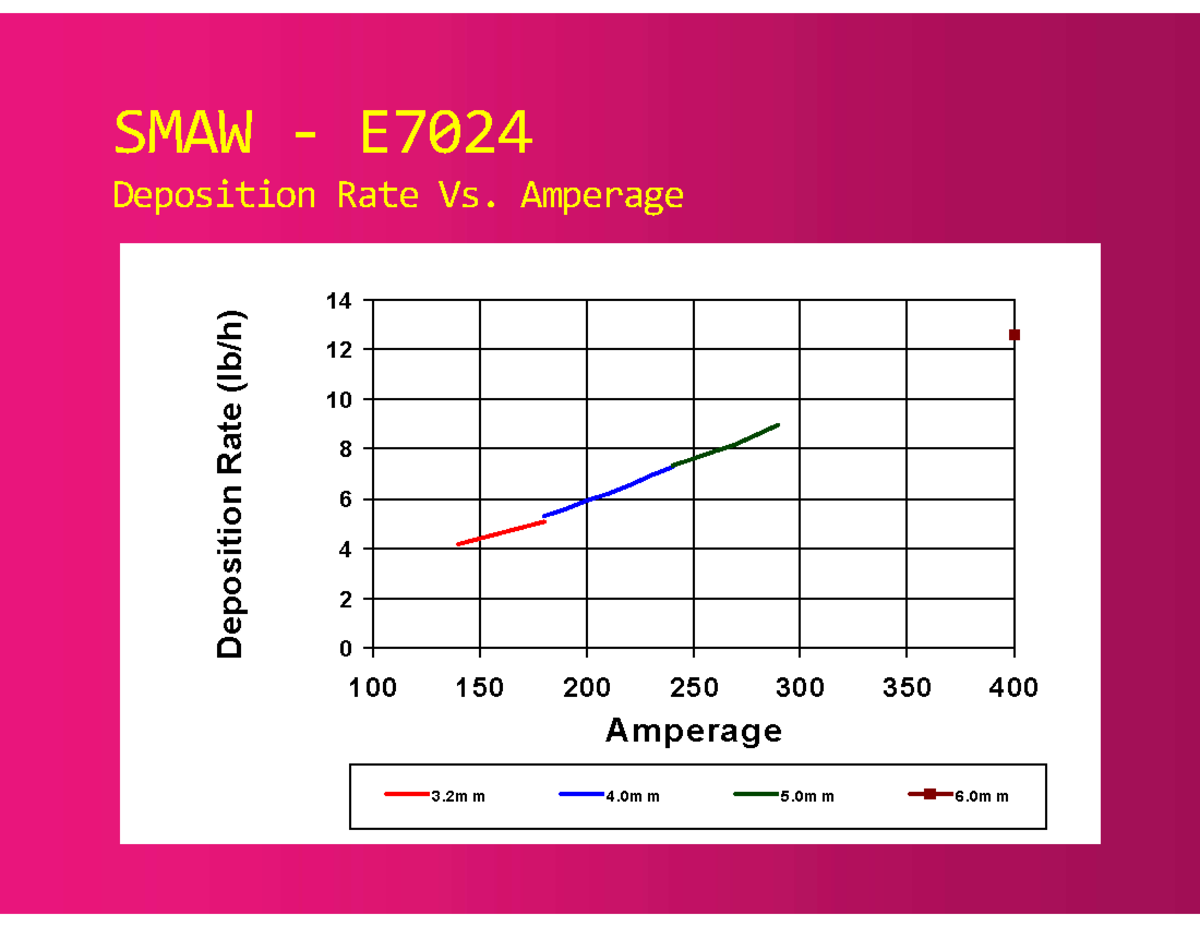 SMAW - E7024

Deposition Rate Vs. Amperage

Deposition Rate (lb/h)

14
12
10
8
6
4
2
0

100 150 200 250 300 350 400

Amperage

3.2m m
4.0m m
5.0m m
6.0m m